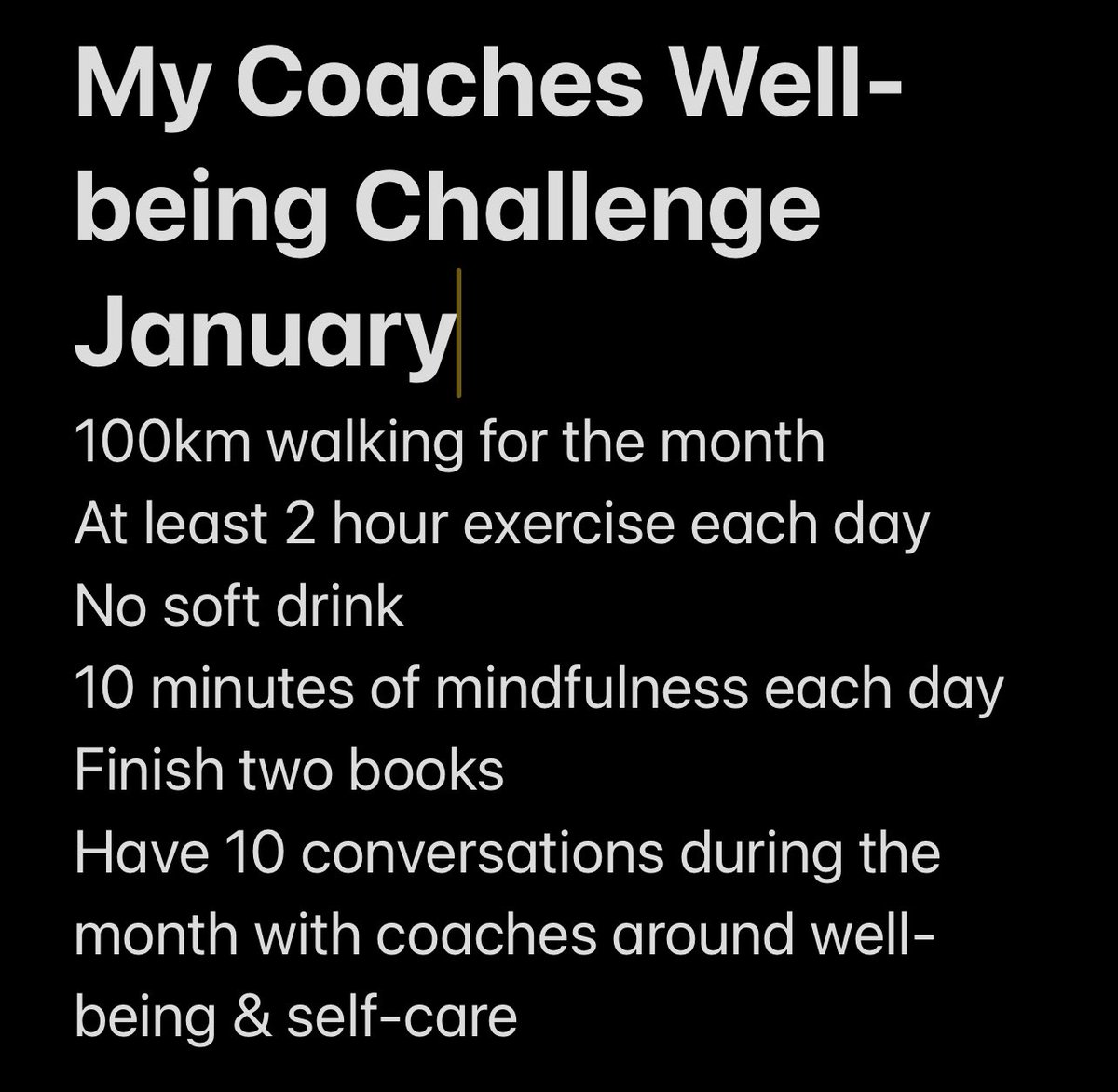 My Coaches Well-being Challenge January

100km walking for the month
At least 2 hour exercise each day
No soft drink
10 minutes of mindfulness each day
Finish two books
Have 10 conversations during the month with coaches around well-being & self-care